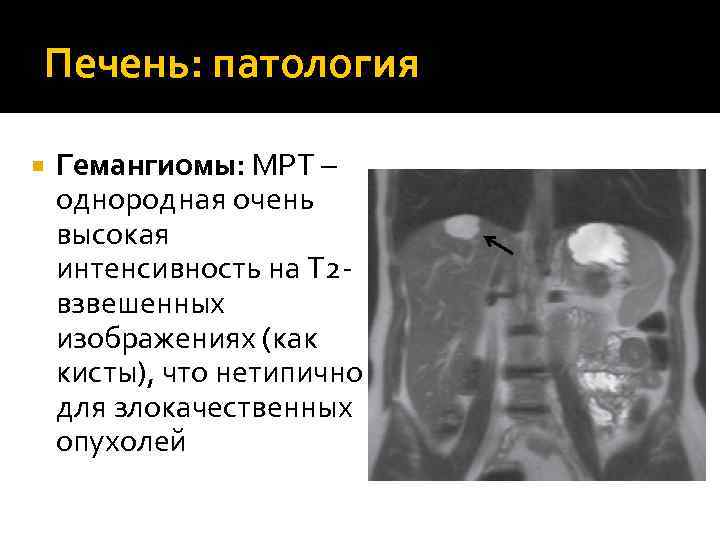 Печень: патология

Гемангиомы: МРТ – однородная очень высокая интенсивность на Т2-взвешенных изображениях (как кисты), что нетипично для злокачественных опухолей